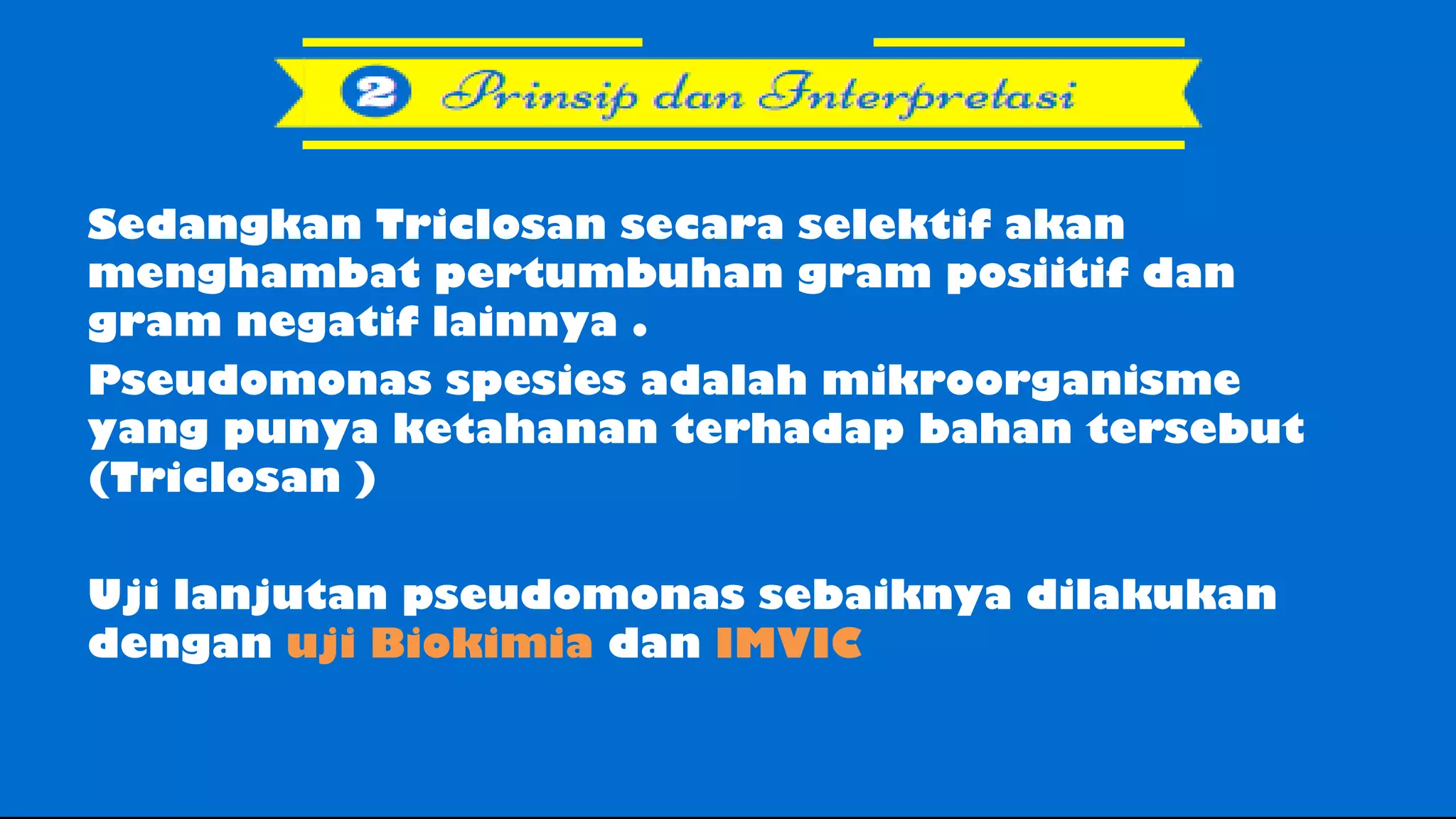 2 Prinsip dan Interpretasi

Sedangkan Triclosan secara selektif akan menghambat pertumbuhan gram posiitif dan gram negatif lainnya .

Pseudomonas spesies adalah mikroorganisme yang punya ketahanan terhadap bahan tersebut (Triclosan )

Uji lanjutan pseudomonas sebaiknya dilakukan dengan uji Biokimia dan IMVIC